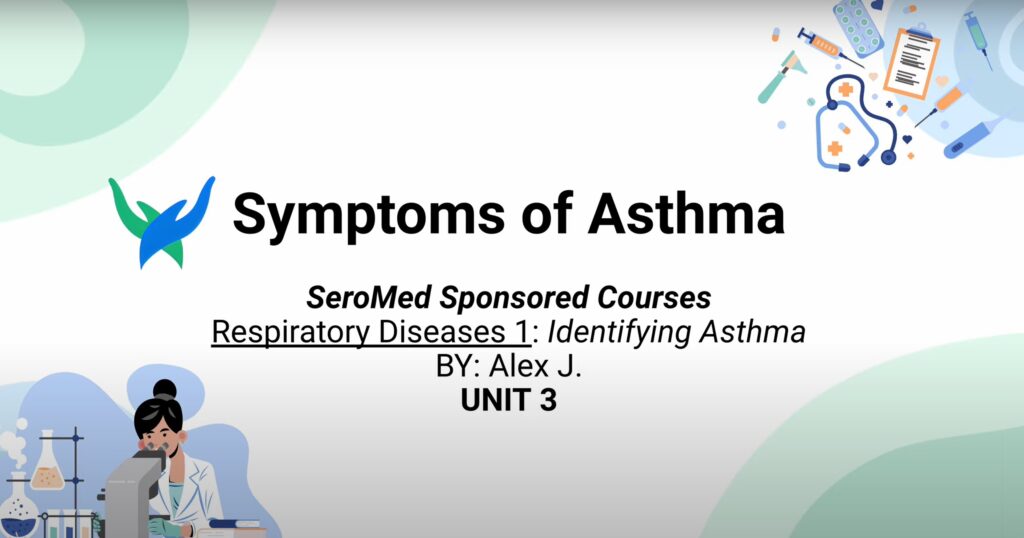 Symptoms of Asthma

SeroMed Sponsored Courses
Respiratory Diseases 1: Identifying Asthma
BY: Alex J.
UNIT 3